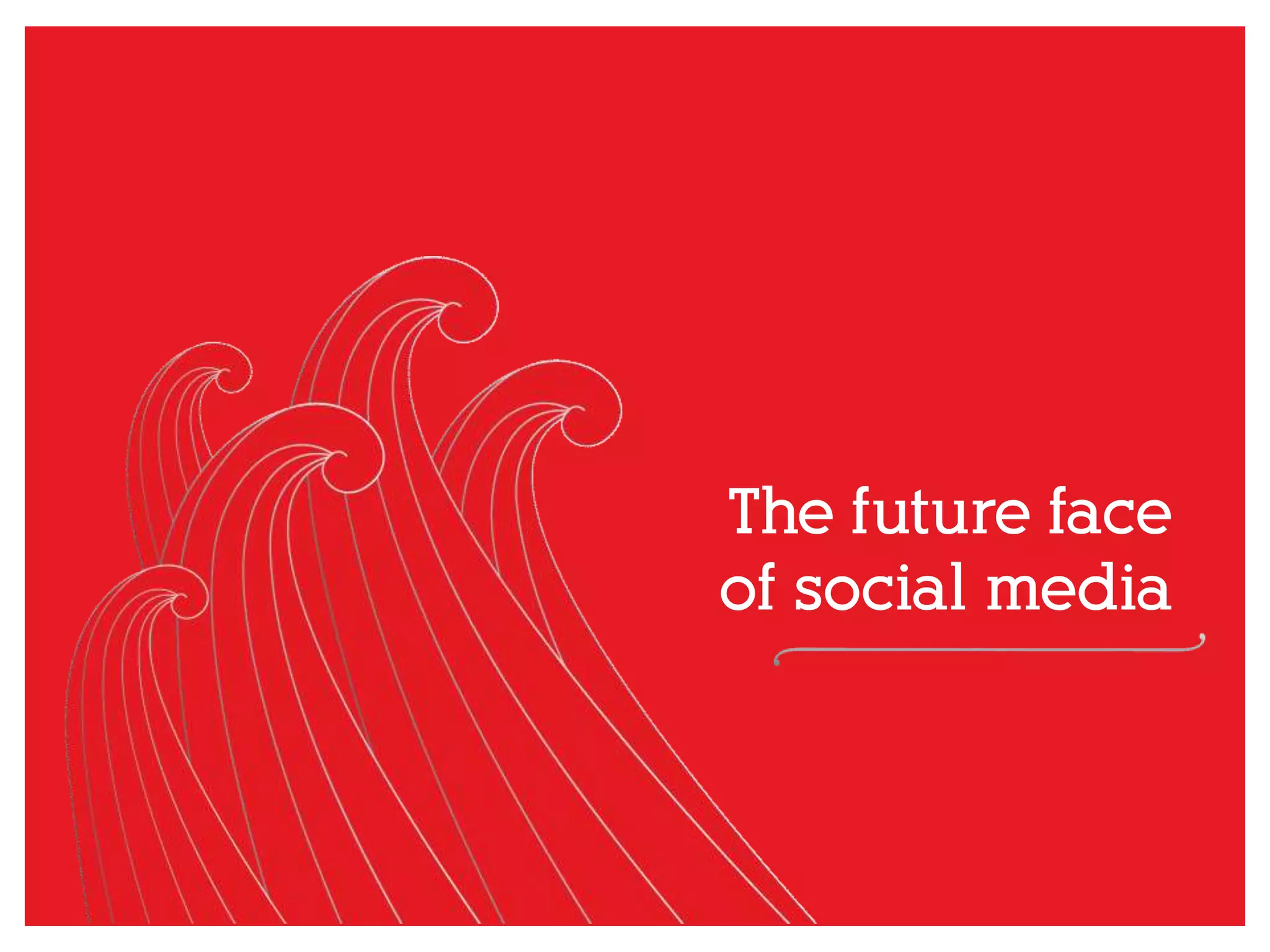 The future face of social media